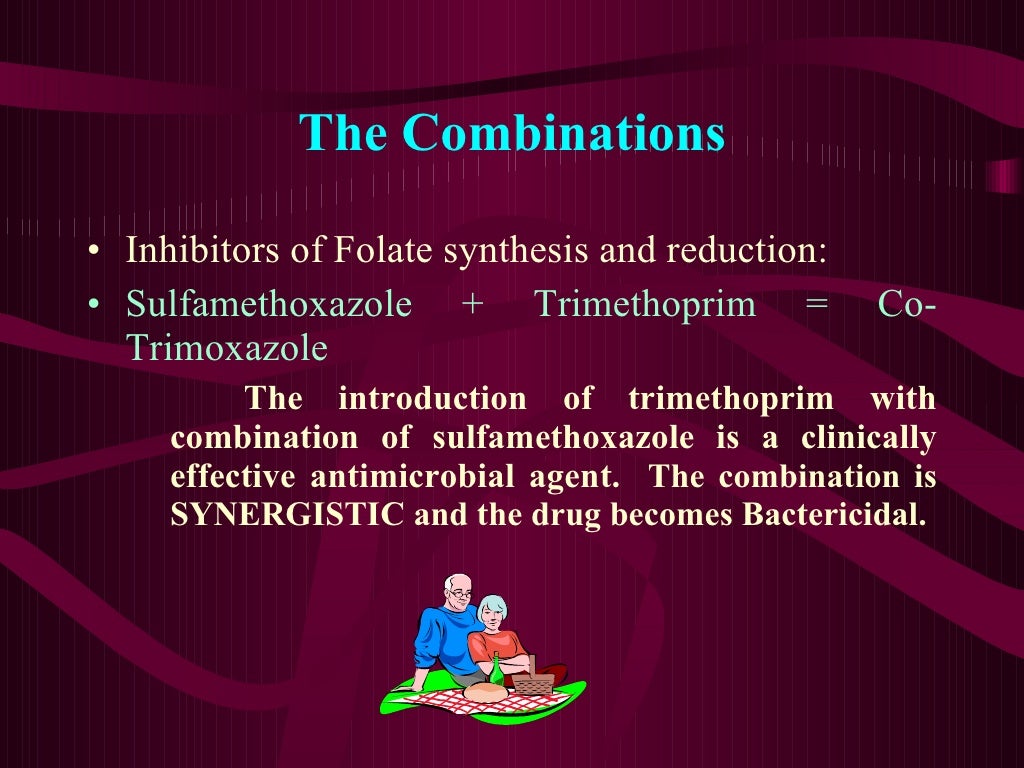 The Combinations

• Inhibitors of Folate synthesis and reduction:
• Sulfamethoxazole + Trimethoprim = Co-Trimoxazole

The introduction of trimethoprim with combination of sulfamethoxazole is a clinically effective antimicrobial agent. The combination is SYNERGISTIC and the drug becomes Bactericidal.